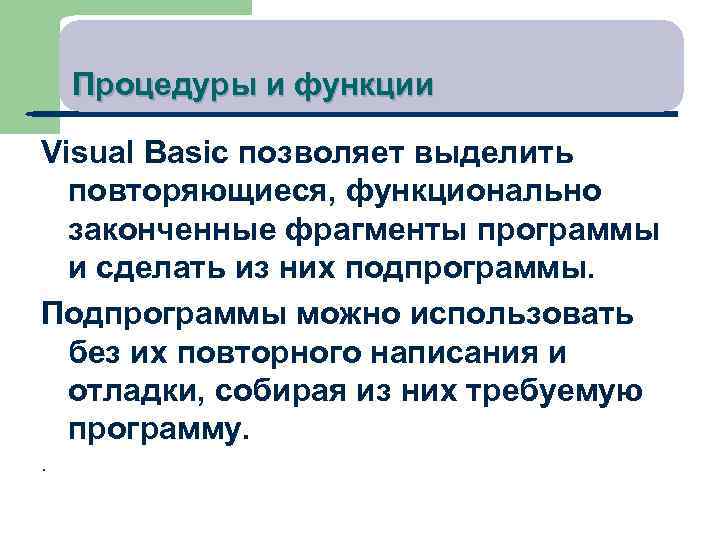 Процедуры и функции

Visual Basic позволяет выделить повторяющиеся, функционально законченные фрагменты программы и сделать из них подпрограммы.

Подпрограммы можно использовать без их повторного написания и отладки, собирая из них требуемую программу.

.